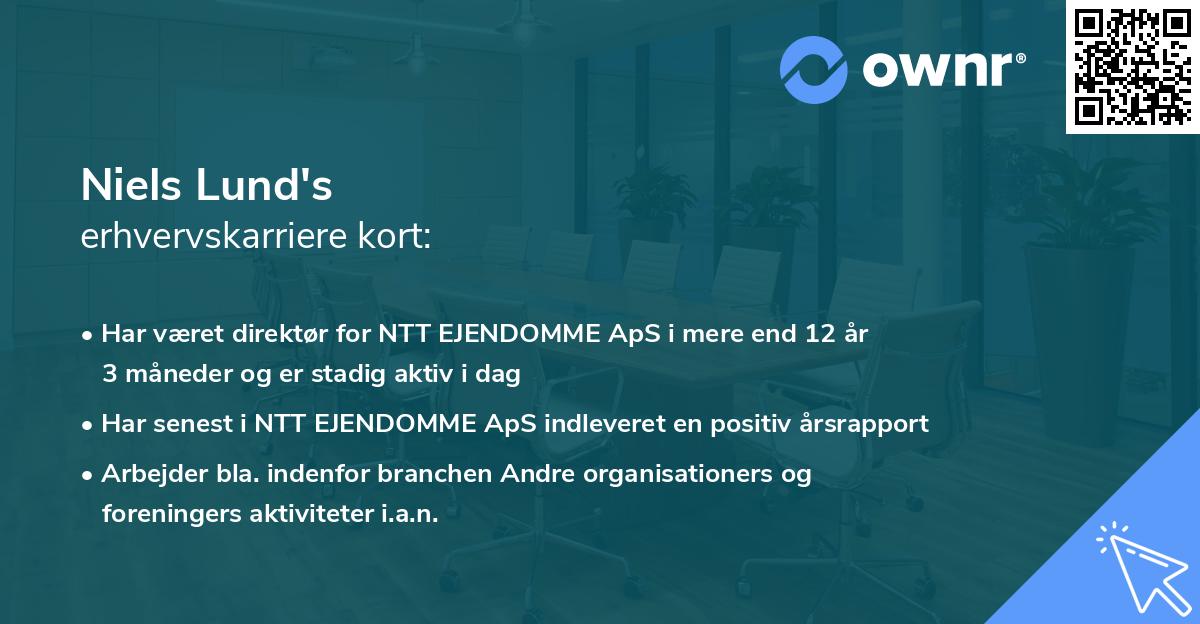 ownr®

Niels Lund's
erhvervskarriere kort:

• Har været direktør for NTT EJENDOMME ApS i mere end 12 år 3 måneder og er stadig aktiv i dag
• Har senest i NTT EJENDOMME ApS indleveret en positiv årsrapport
• Arbejder bla. indenfor branchen Andre organisationers og foreningers aktiviteter i.a.n.